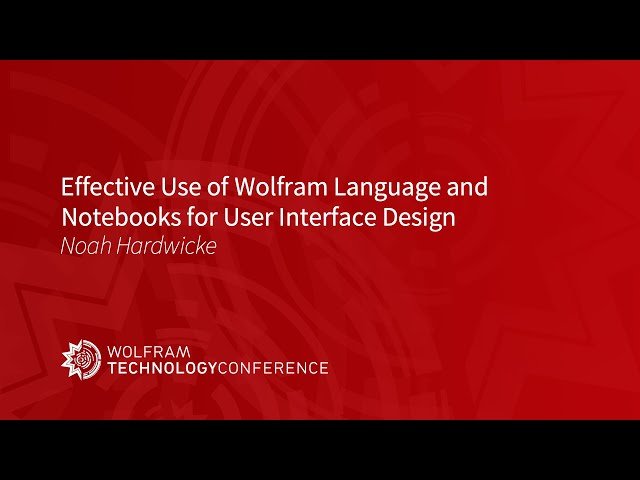 Effective Use of Wolfram Language and Notebooks for User Interface Design
Noah Hardwicke

WOLFRAM
TECHNOLOGYCONFERENCE